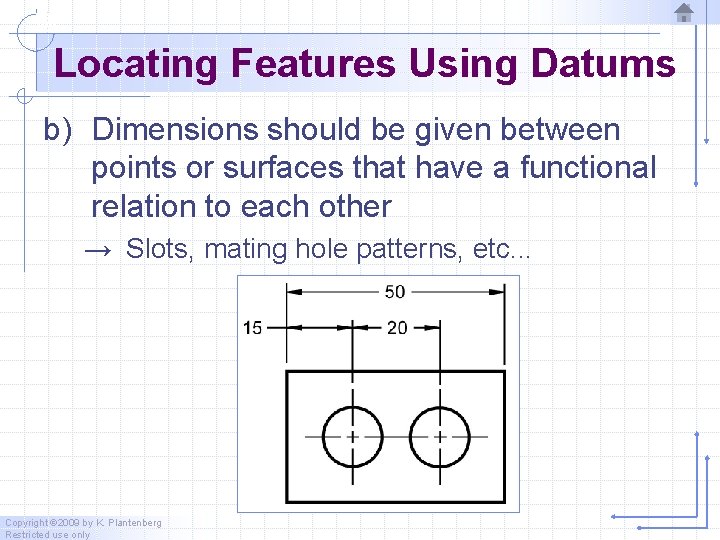 Locating Features Using Datums

b) Dimensions should be given between points or surfaces that have a functional relation to each other

→ Slots, mating hole patterns, etc...

50

15

20

Copyright ©2009 by K. Plantenberg
Restricted use only